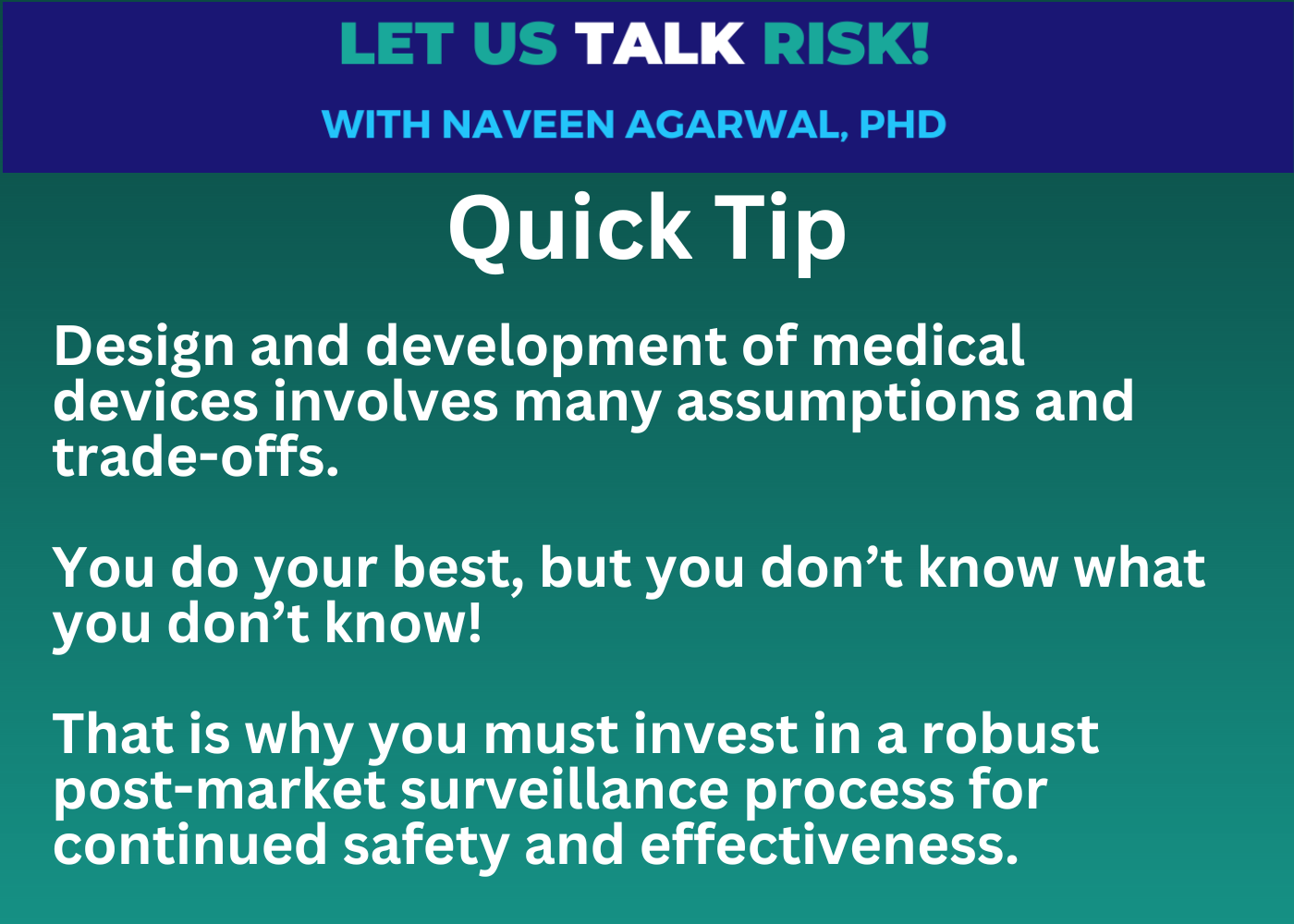 LET US TALK RISK!

WITH NAVEEN AGARWAL, PHD

Quick Tip

Design and development of medical devices involves many assumptions and trade-offs.

You do your best, but you don’t know what you don’t know!

That is why you must invest in a robust post-market surveillance process for continued safety and effectiveness.